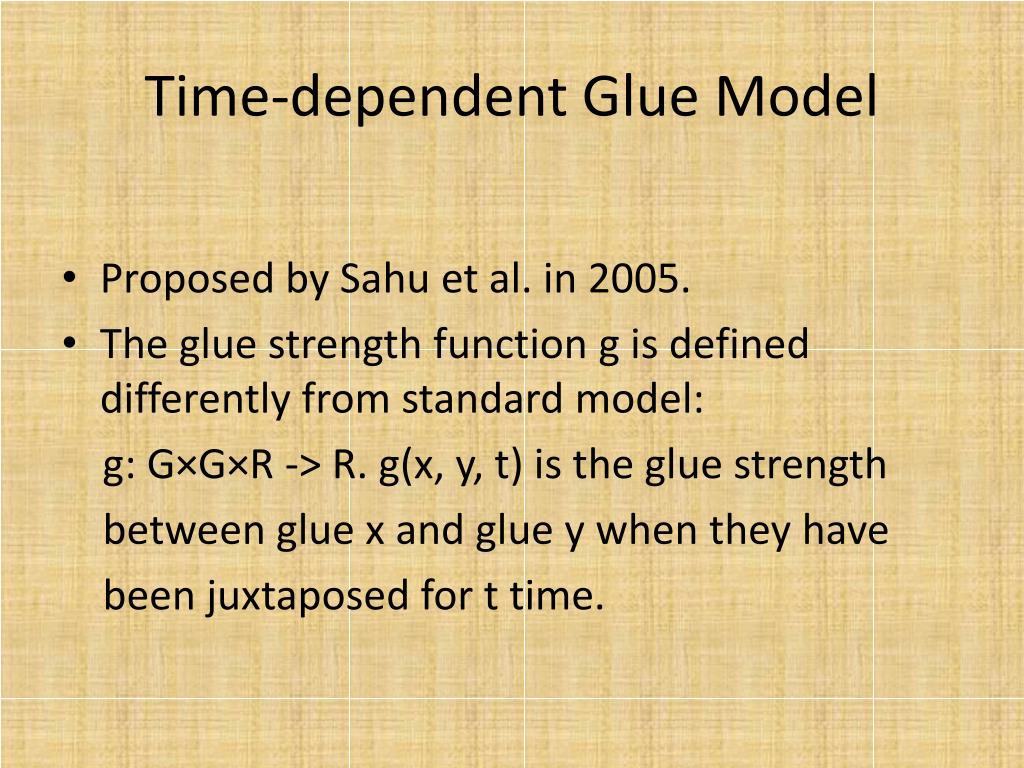 Time-dependent Glue Model

• Proposed by Sahu et al. in 2005.
• The glue strength function g is defined differently from standard model:

g: G×G×R -> R. g(x, y, t) is the glue strength between glue x and glue y when they have been juxtaposed for t time.